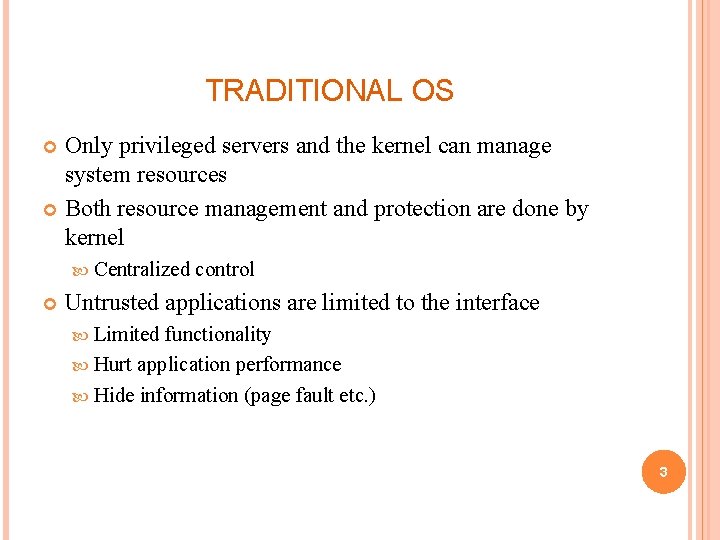 TRADITIONAL OS

Only privileged servers and the kernel can manage system resources

Both resource management and protection are done by kernel

Centralized control

Untrusted applications are limited to the interface

Limited functionality

Hurt application performance

Hide information (page fault etc.)

3